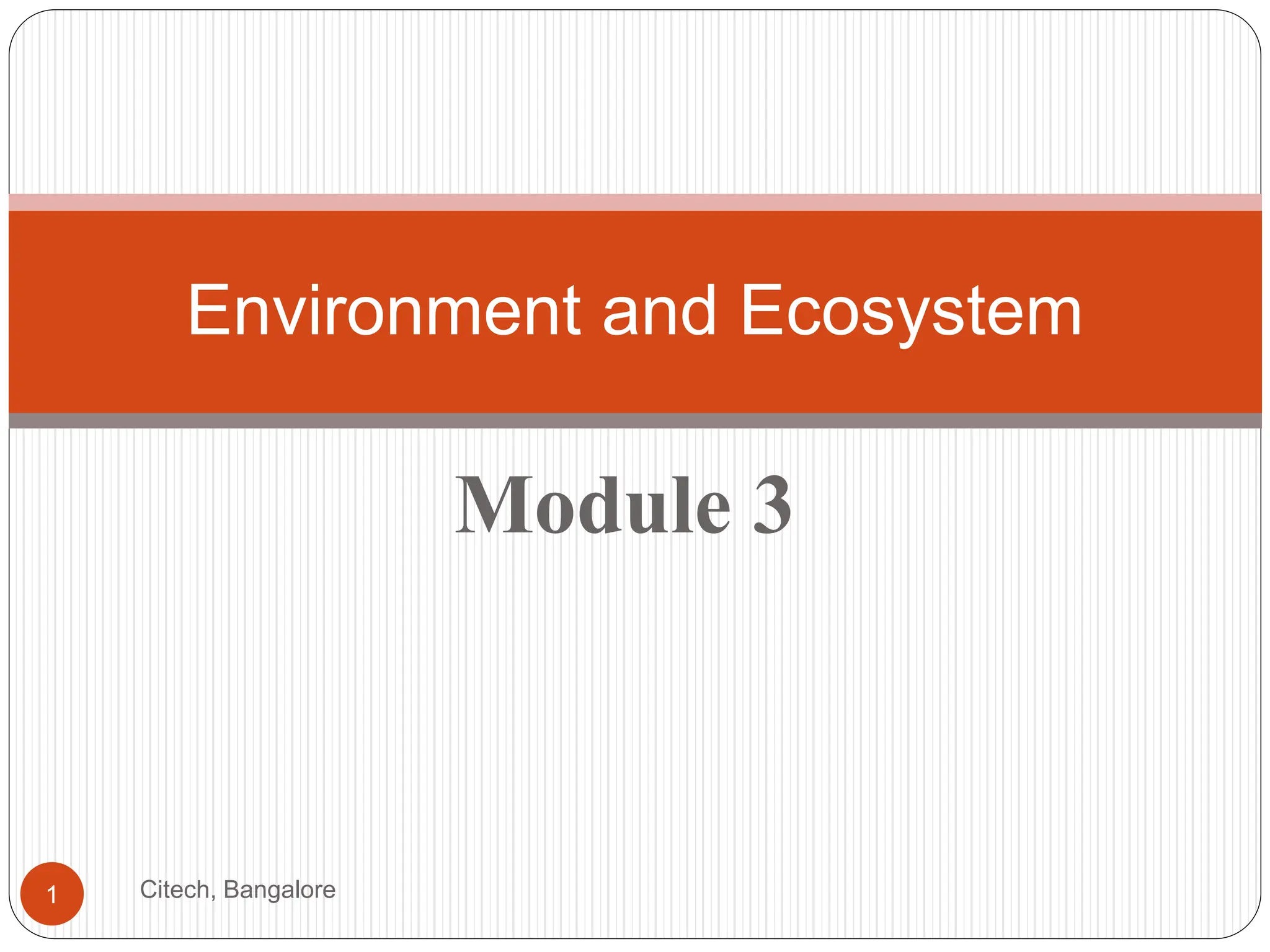 Environment and Ecosystem

Module 3

1

Citech, Bangalore